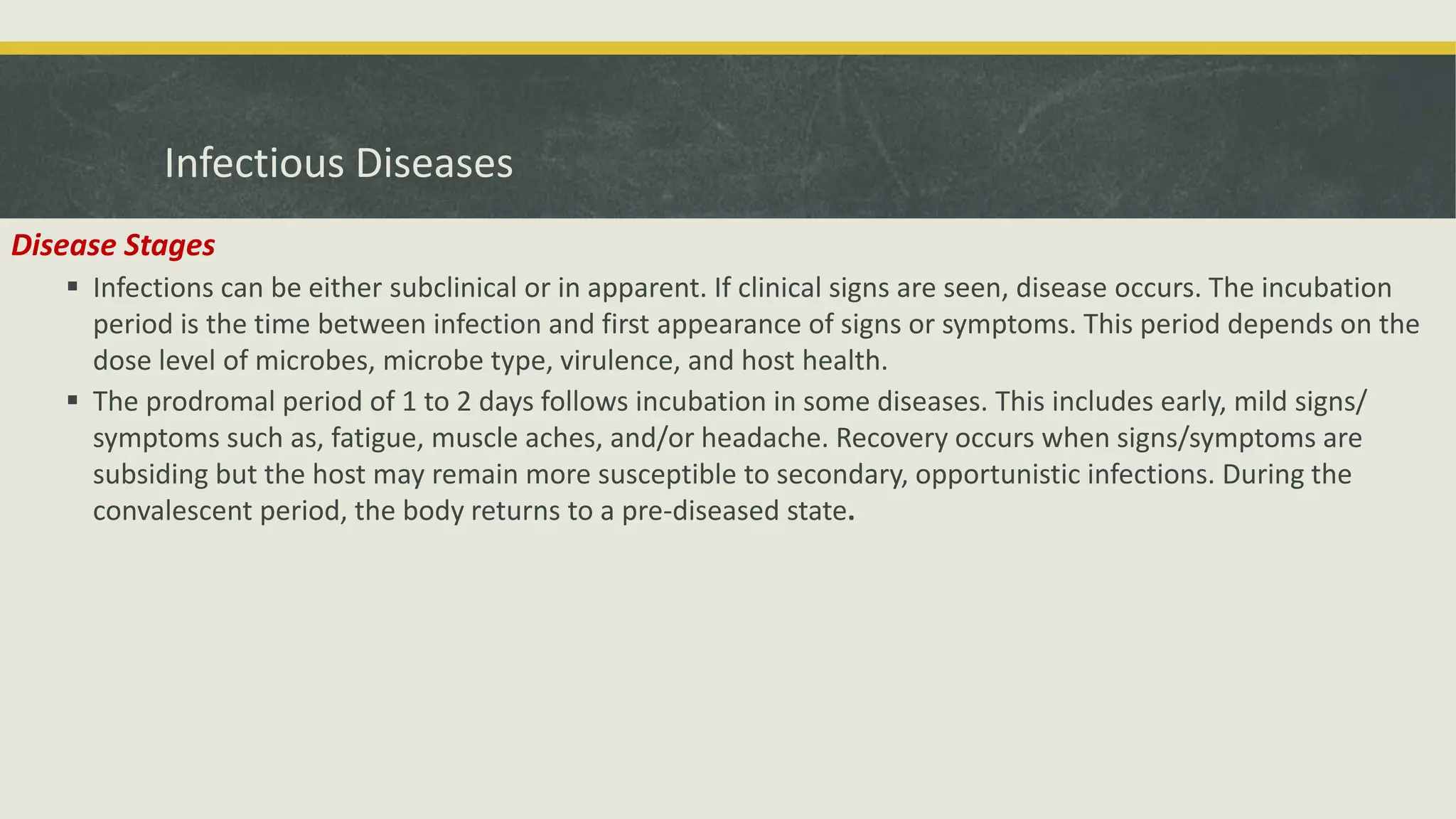 Infectious Diseases

Disease Stages

▪ Infections can be either subclinical or in apparent. If clinical signs are seen, disease occurs. The incubation period is the time between infection and first appearance of signs or symptoms. This period depends on the dose level of microbes, microbe type, virulence, and host health.

▪ The prodromal period of 1 to 2 days follows incubation in some diseases. This includes early, mild signs/ symptoms such as, fatigue, muscle aches, and/or headache. Recovery occurs when signs/symptoms are subsiding but the host may remain more susceptible to secondary, opportunistic infections. During the convalescent period, the body returns to a pre-diseased state.